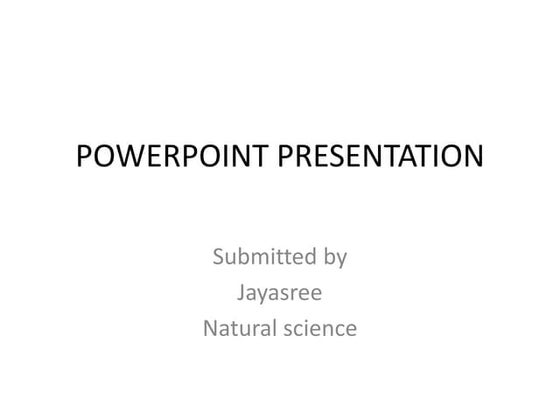 POWERPOINT PRESENTATION

Submitted by
Jayasree
Natural science